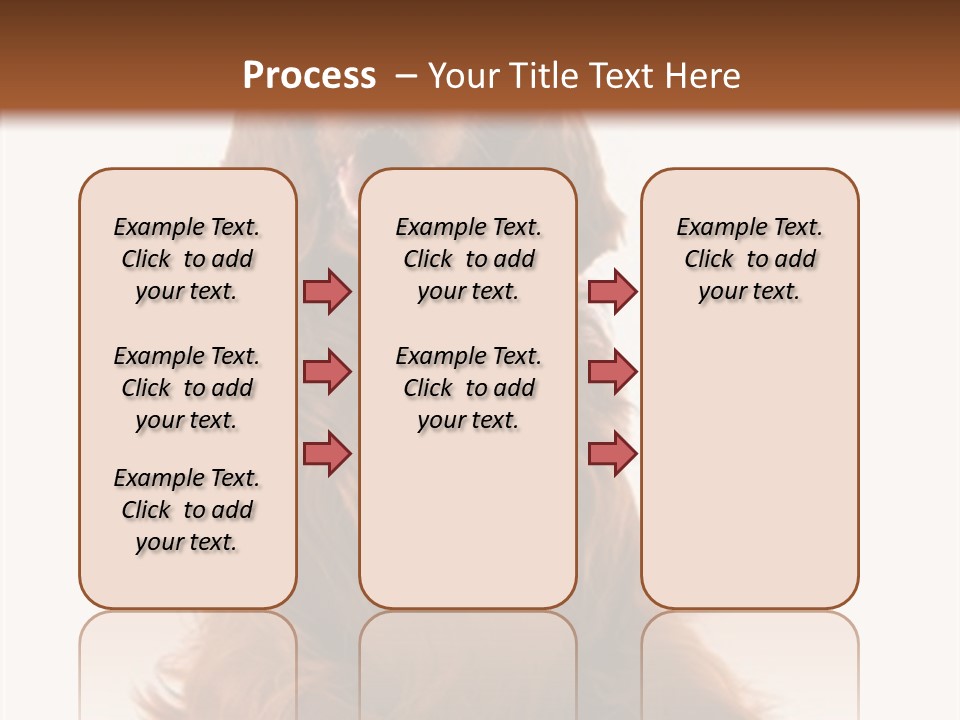 Process – Your Title Text Here

Example Text. Click to add your text.

Example Text. Click to add your text.

Example Text. Click to add your text.

Example Text. Click to add your text.

Example Text. Click to add your text.

Example Text. Click to add your text.